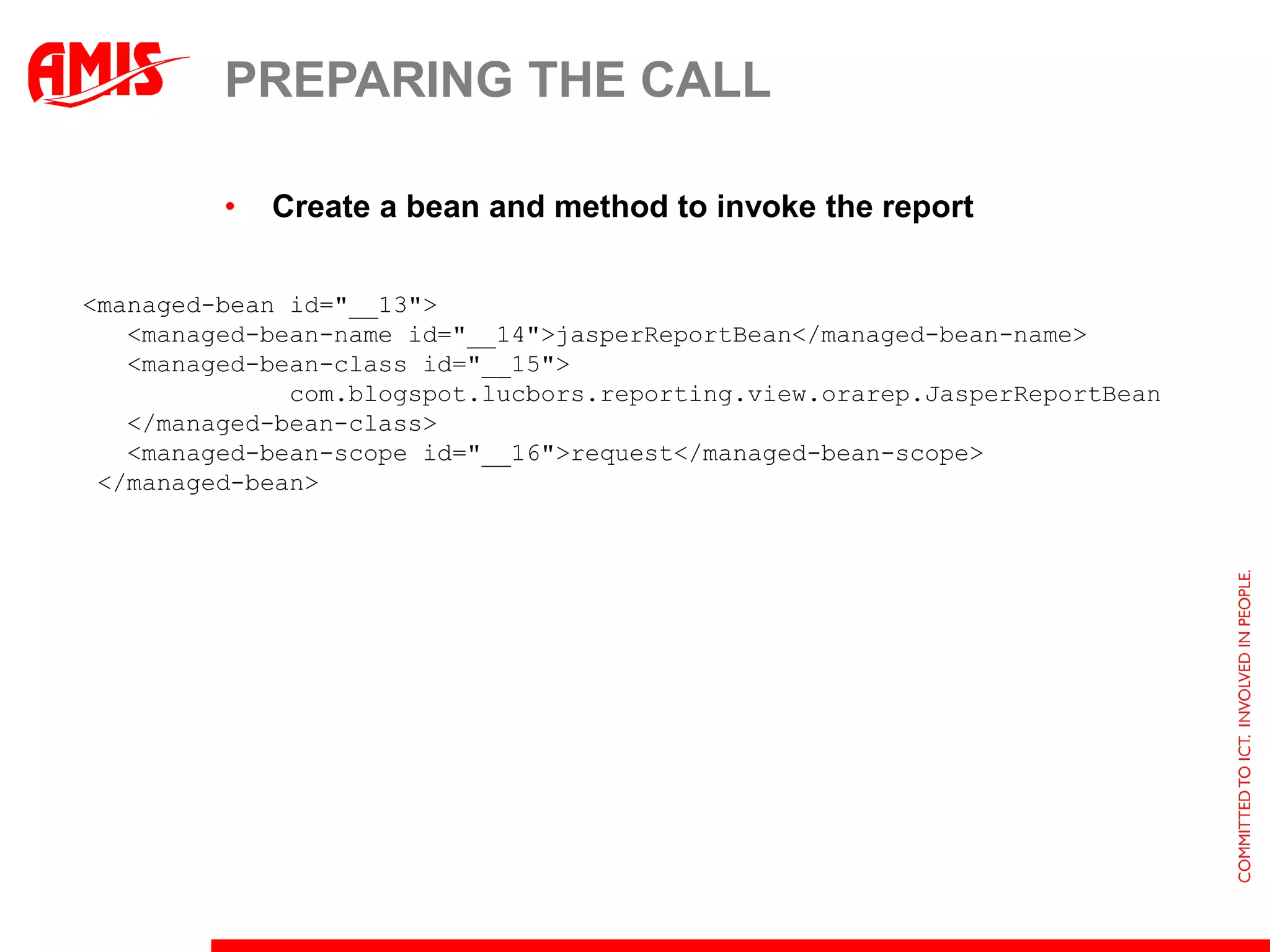 AMIS

PREPARING THE CALL

• Create a bean and method to invoke the report

<managed-bean id="__13">
<managed-bean-name id="__14">jasperReportBean</managed-bean-name>
<managed-bean-class id="__15">
com.blogspot.lucbors.reporting.view.orarep.JasperReportBean
</managed-bean-class>
<managed-bean-scope id="__16">request</managed-bean-scope>
</managed-bean>

COMMITTED TO ICT. INVOLVED IN PEOPLE.